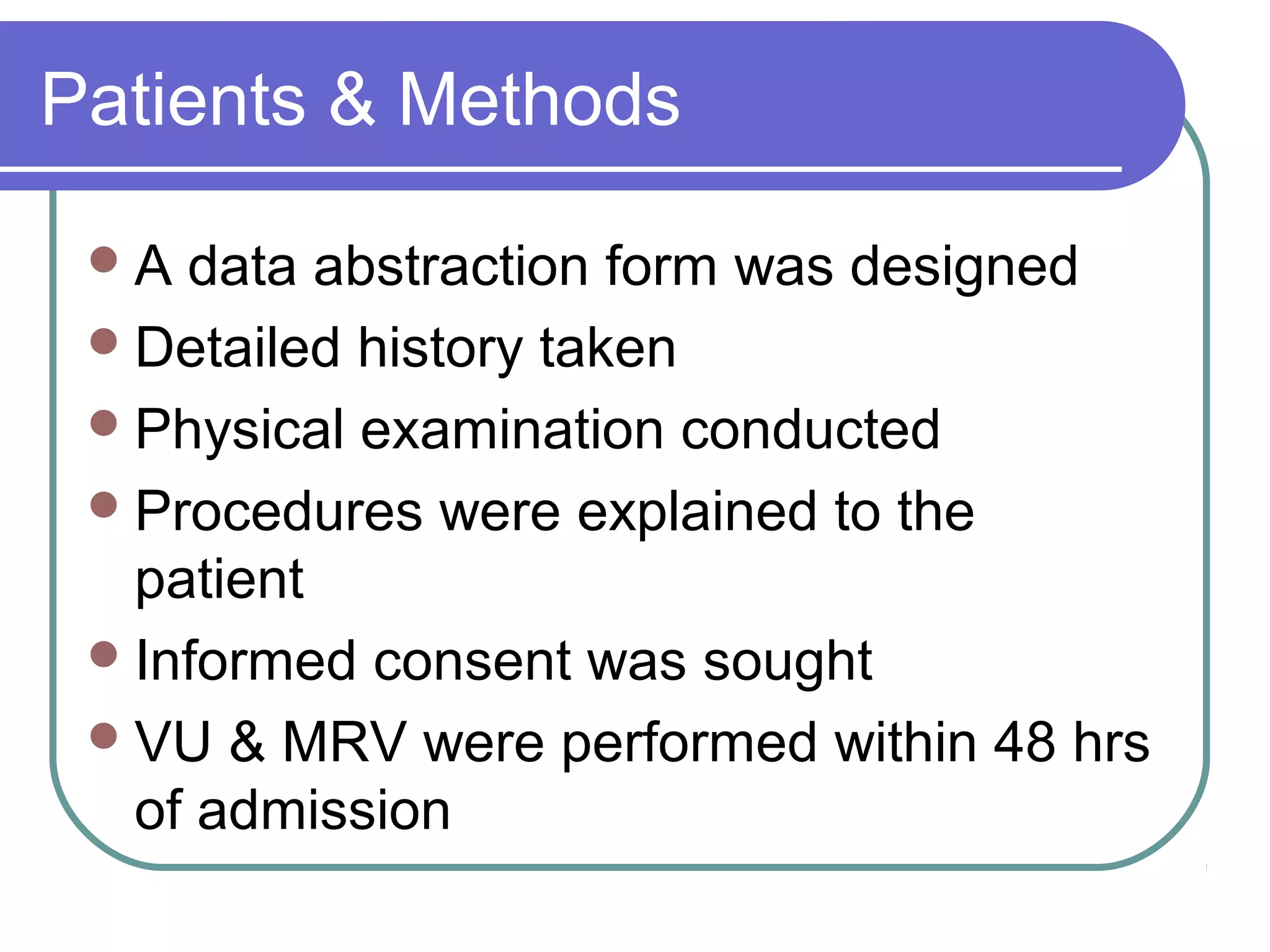 Patients & Methods

- A data abstraction form was designed
- Detailed history taken
- Physical examination conducted
- Procedures were explained to the patient
- Informed consent was sought
- VU & MRV were performed within 48 hrs of admission